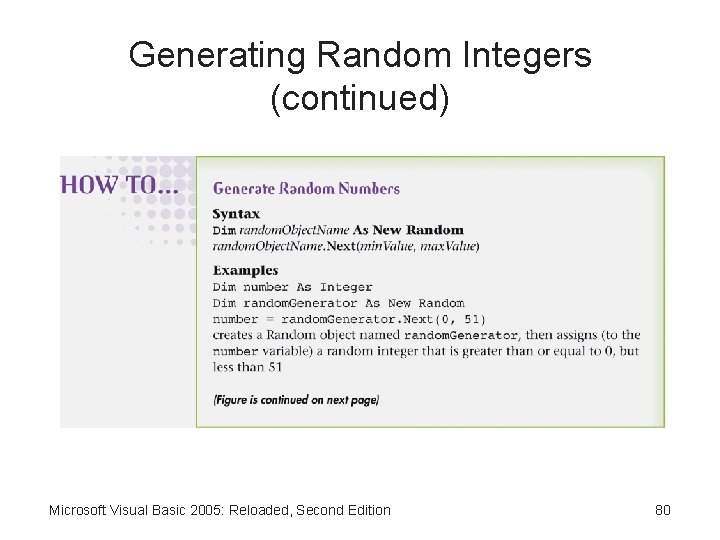 Generating Random Integers (continued)

HOW TO...

Generate Random Numbers

Syntax
Dim randomObjectName As New Random
randomObjectName.Next(minValue, maxValue)

Examples
Dim number As Integer
Dim randomGenerator As New Random
number = randomGenerator.Next(0, 51)
creates a Random object named randomGenerator, then assigns (to the number variable) a random integer that is greater than or equal to 0, but less than 51

(Figure is continued on next page)

Microsoft Visual Basic 2005: Reloaded, Second Edition

80